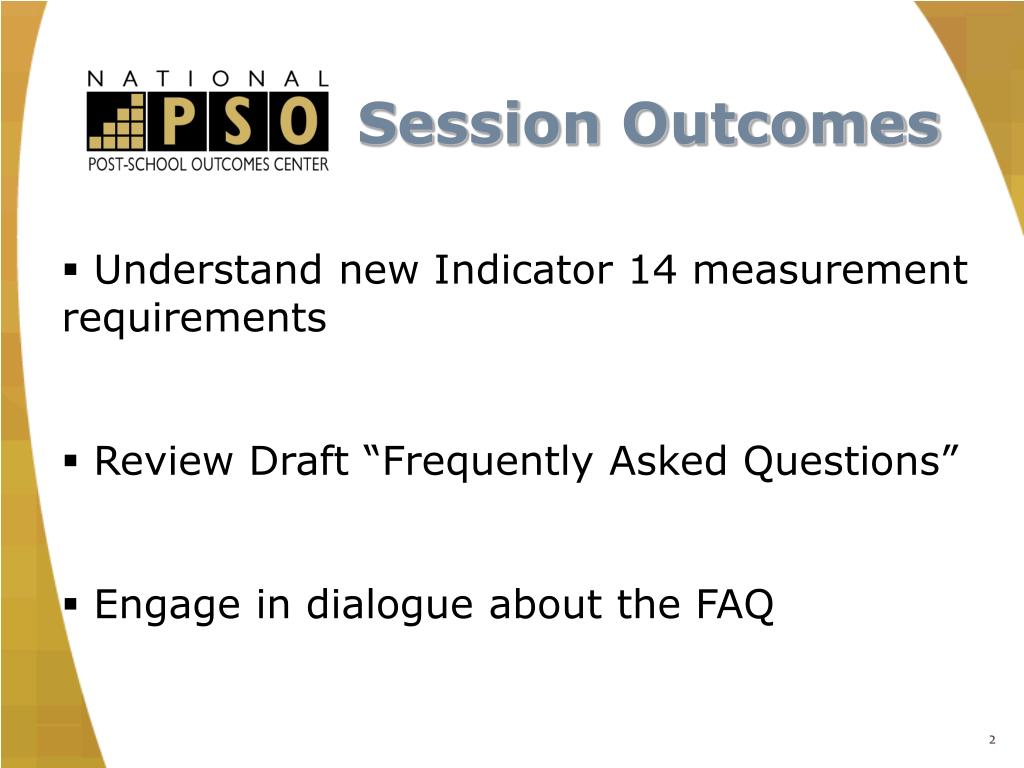 NATIONAL
PSO
POST-SCHOOL OUTCOMES CENTER

Session Outcomes

▪ Understand new Indicator 14 measurement requirements

▪ Review Draft “Frequently Asked Questions”

▪ Engage in dialogue about the FAQ

2